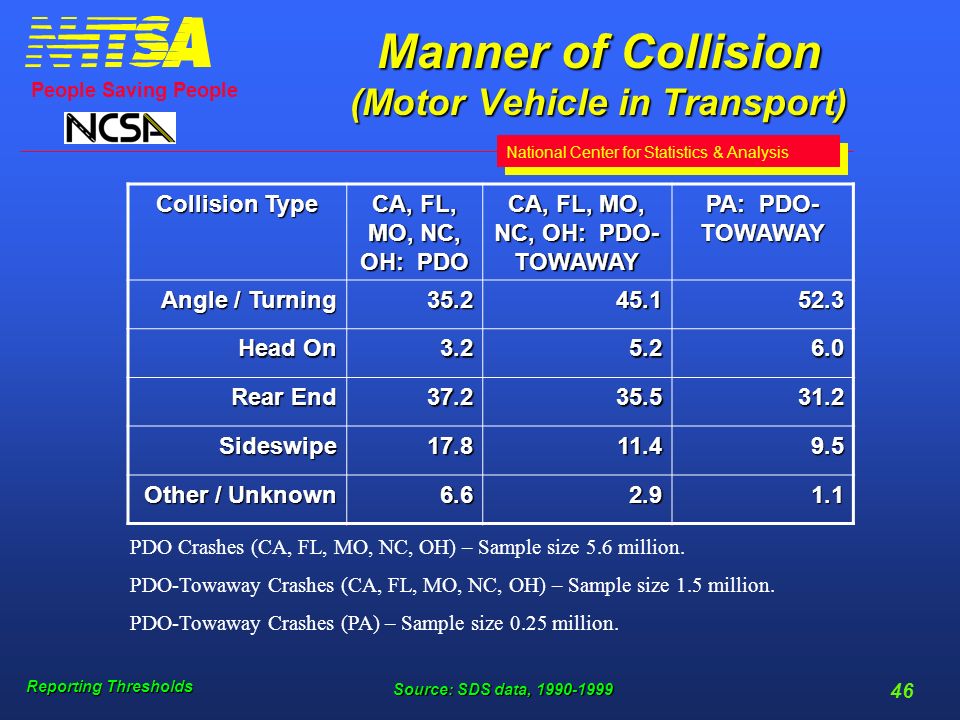 NHTSA
People Saving People
NCSA

Manner of Collision
(Motor Vehicle in Transport)

National Center for Statistics & Analysis

| Collision Type | CA, FL, MO, NC, OH: PDO | CA, FL, MO, NC, OH: PDO-TOWAWAY | PA: PDO-TOWAWAY |
|---|---|---|---|
| Angle / Turning | 35.2 | 45.1 | 52.3 |
| Head On | 3.2 | 5.2 | 6.0 |
| Rear End | 37.2 | 35.5 | 31.2 |
| Sideswipe | 17.8 | 11.4 | 9.5 |
| Other / Unknown | 6.6 | 2.9 | 1.1 |

PDO Crashes (CA, FL, MO, NC, OH) – Sample size 5.6 million.

PDO-Towaway Crashes (CA, FL, MO, NC, OH) – Sample size 1.5 million.

PDO-Towaway Crashes (PA) – Sample size 0.25 million.

Reporting Thresholds

Source: SDS data, 1990-1999

46